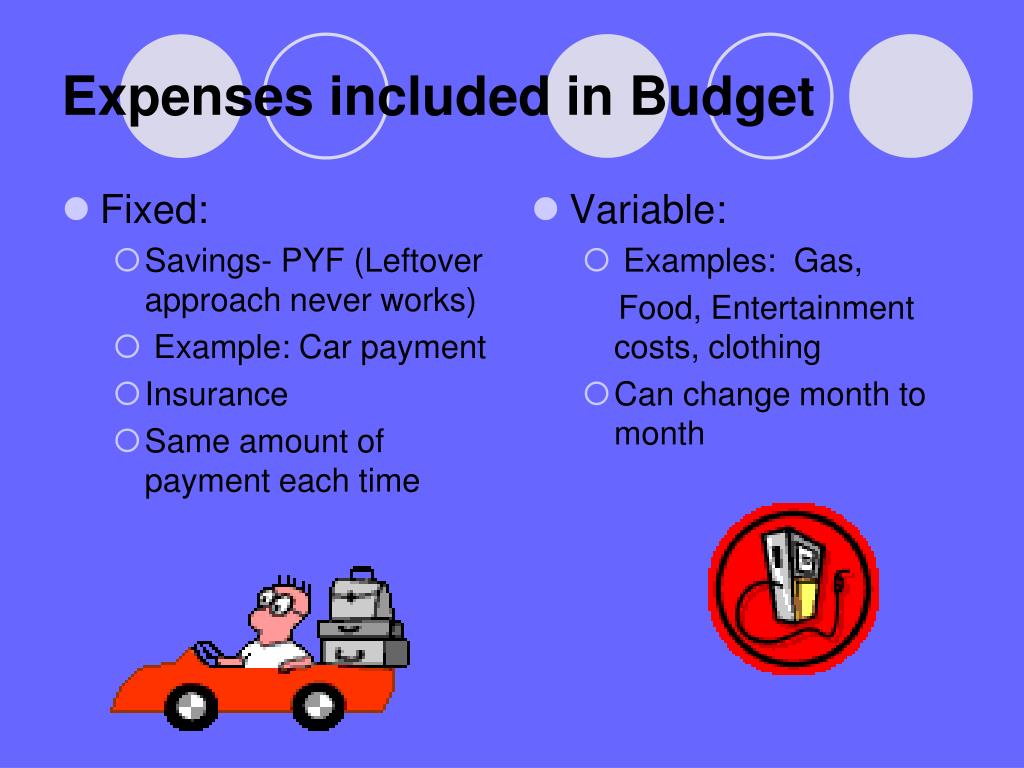 Expenses included in Budget

Fixed:
Savings- PYF (Leftover approach never works)
Example: Car payment
Insurance
Same amount of payment each time

Variable:
Examples: Gas, Food, Entertainment costs, clothing
Can change month to month